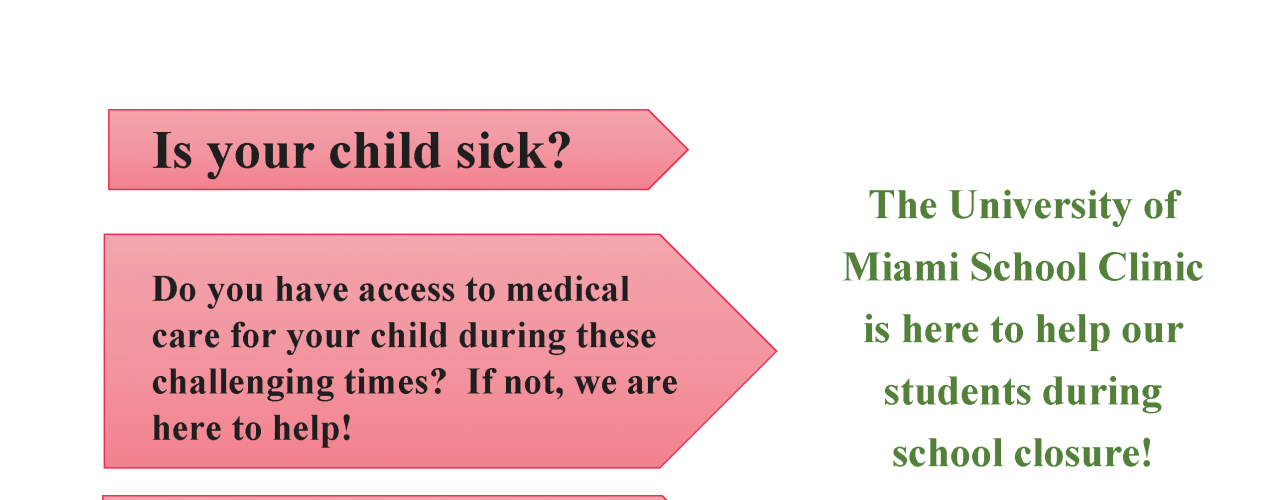 Is your child sick?

Do you have access to medical care for your child during these challenging times?  If not, we are here to help!

The University of Miami School Clinic is here to help our students during school closure!